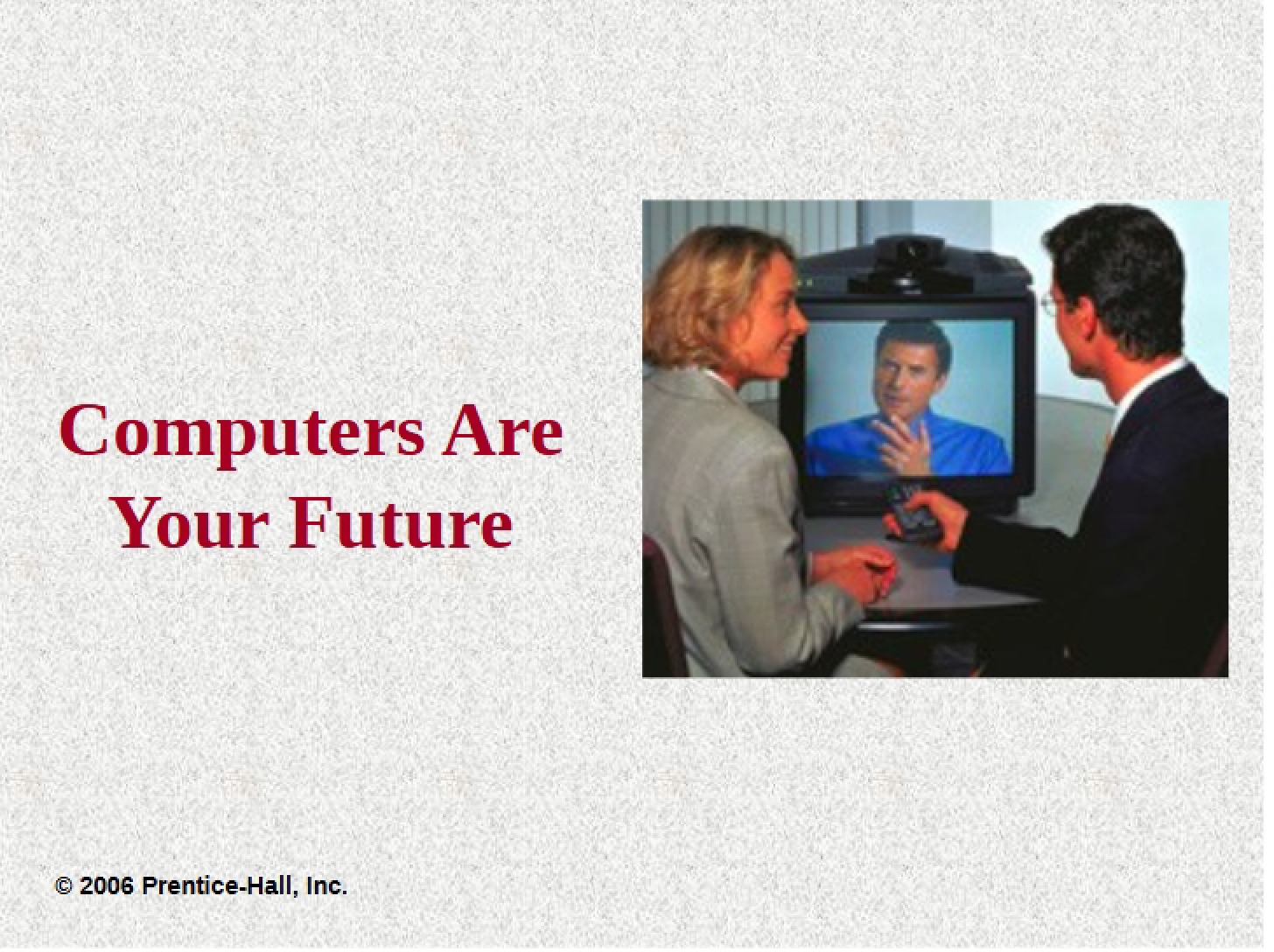 Computers Are Your Future

© 2006 Prentice-Hall, Inc.